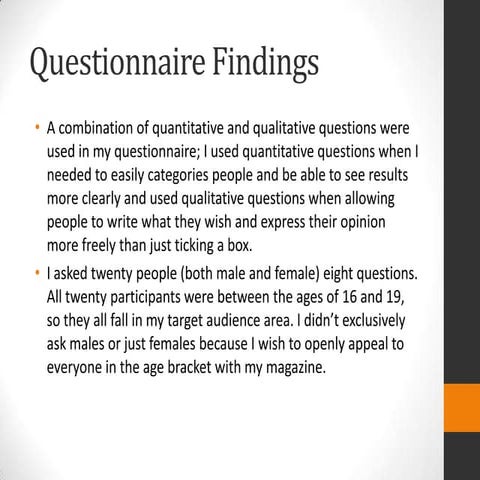 Questionnaire Findings

• A combination of quantitative and qualitative questions were used in my questionnaire; I used quantitative questions when I needed to easily categories people and be able to see results more clearly and used qualitative questions when allowing people to write what they wish and express their opinion more freely than just ticking a box.

• I asked twenty people (both male and female) eight questions. All twenty participants were between the ages of 16 and 19, so they all fall in my target audience area. I didn't exclusively ask males or just females because I wish to openly appeal to everyone in the age bracket with my magazine.